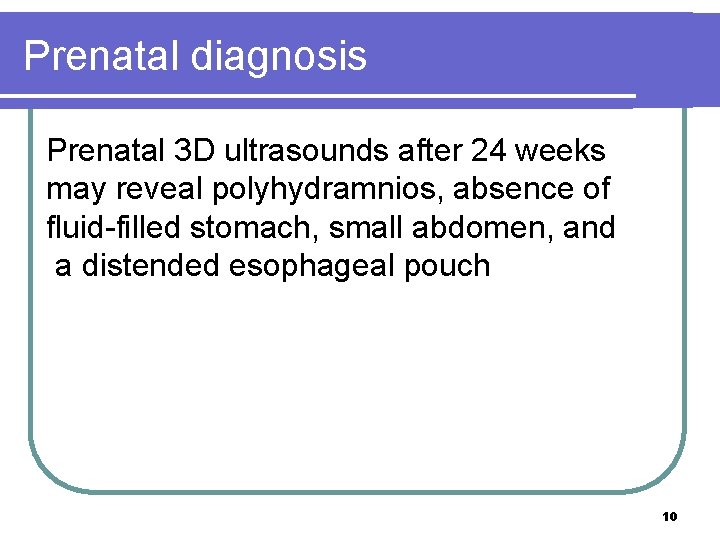 Prenatal diagnosis

Prenatal 3D ultrasounds after 24 weeks may reveal polyhydramnios, absence of fluid-filled stomach, small abdomen, and a distended esophageal pouch

10